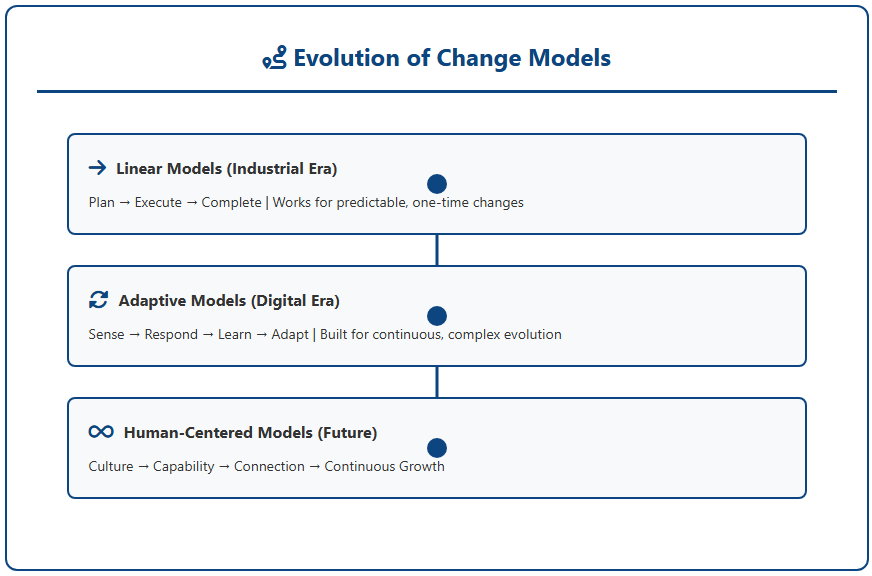 Evolution of Change Models

Linear Models (Industrial Era)

Plan → Execute → Complete | Works for predictable, one-time changes

Adaptive Models (Digital Era)

Sense → Respond → Learn → Adapt | Built for continuous, complex evolution

Human-Centered Models (Future)

Culture → Capability → Connection → Continuous Growth